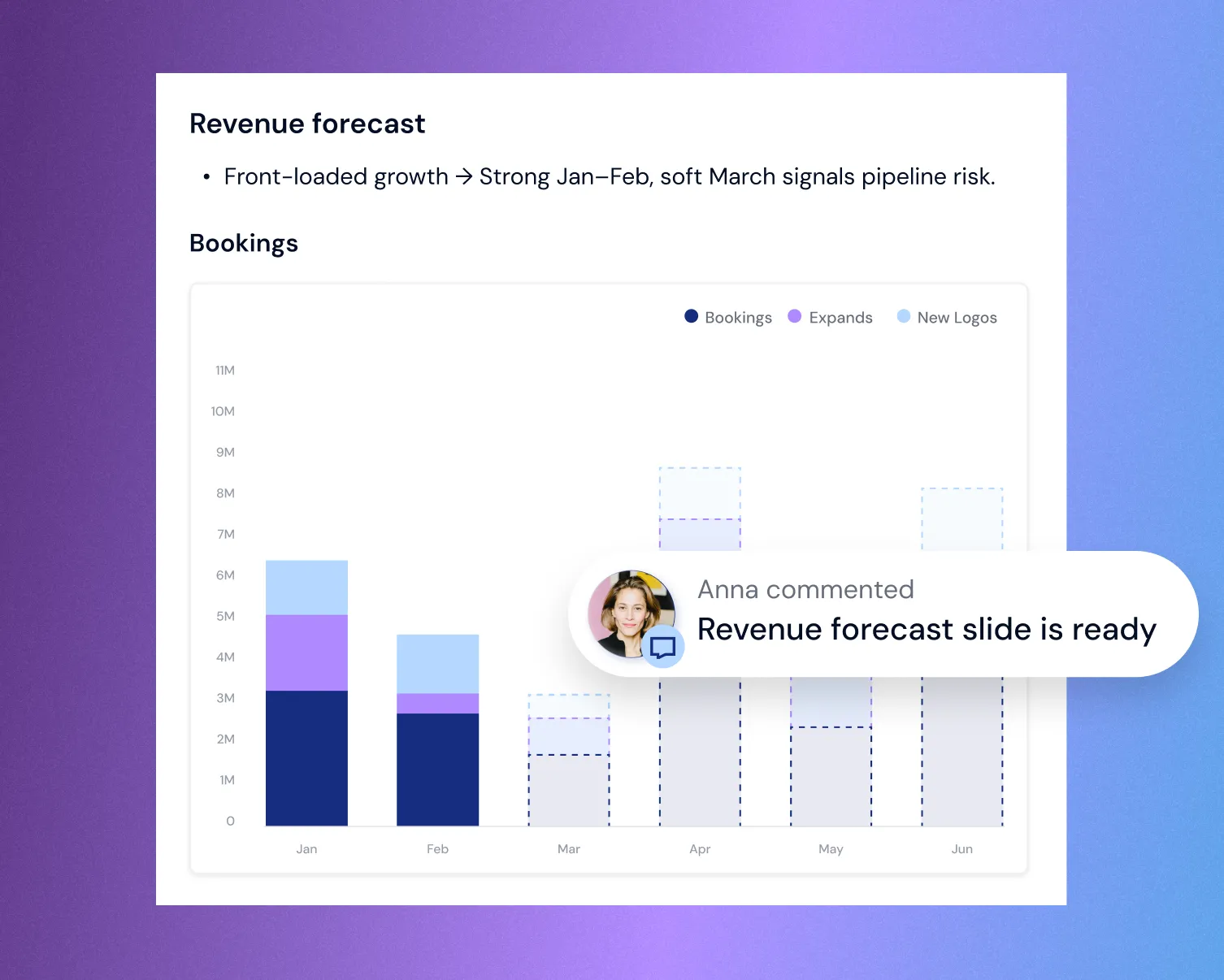 Revenue forecast

• Front-loaded growth → Strong Jan–Feb, soft March signals pipeline risk.

Bookings

Bookings Expands New Logos

11M
10M
9M
8M
7M
6M
5M
4M
3M
2M
1M
0

Jan Feb Mar Apr May Jun

Anna commented
Revenue forecast slide is ready